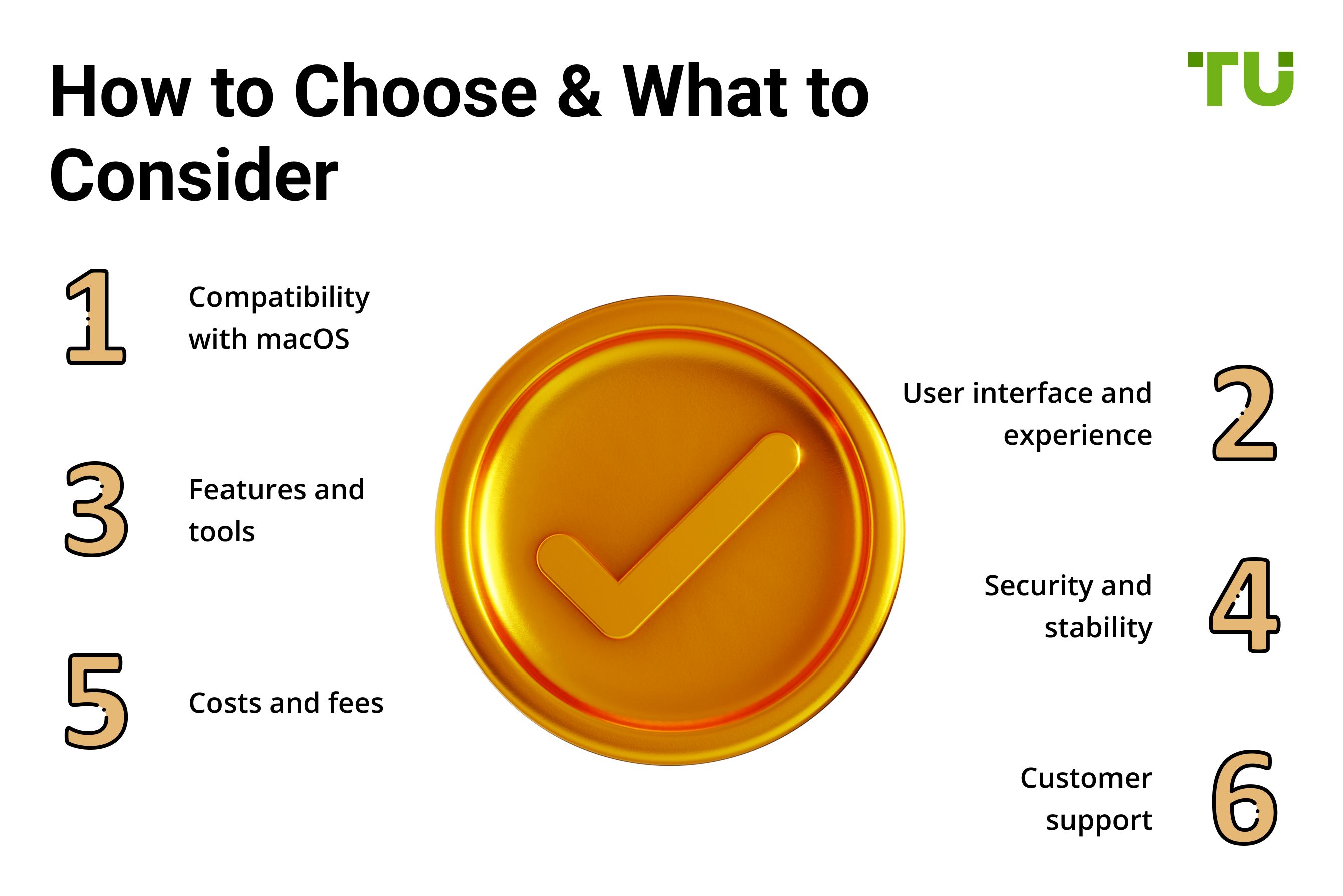 How to Choose & What to Consider

TU

1 Compatibility with macOS

2 User interface and experience

3 Features and tools

4 Security and stability

5 Costs and fees

6 Customer support